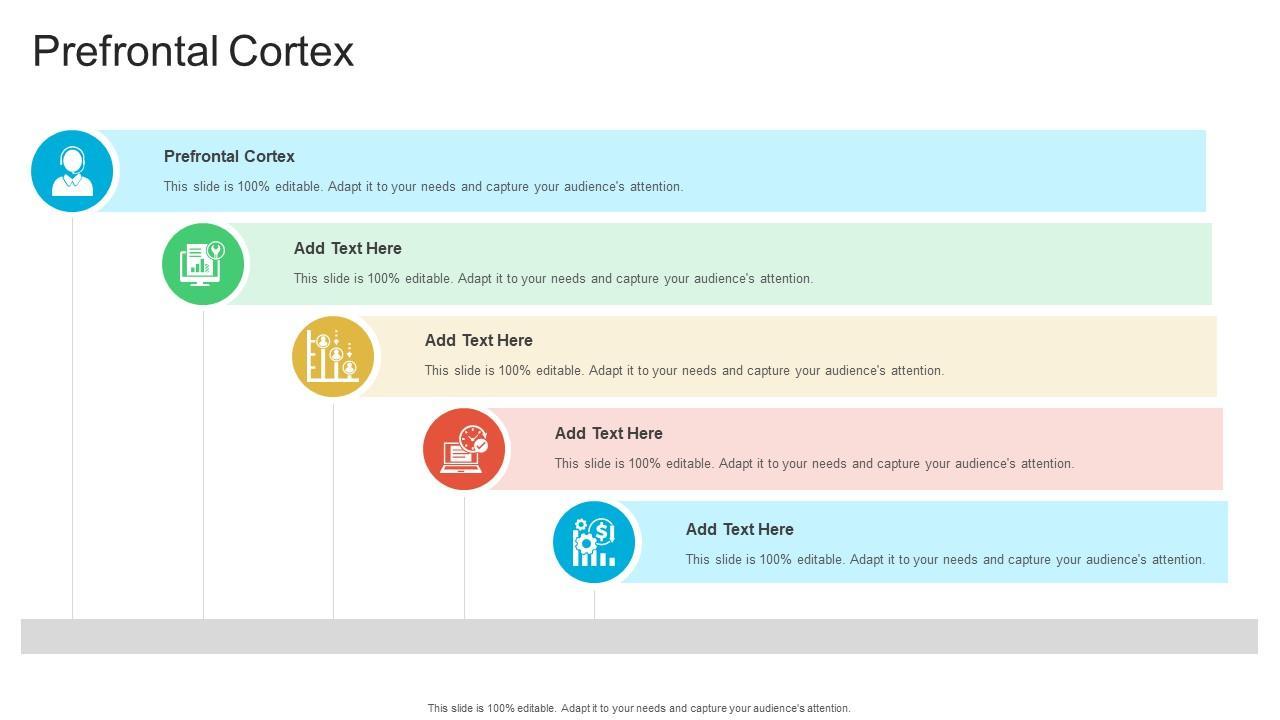 Prefrontal Cortex

Prefrontal Cortex

This slide is 100% editable. Adapt it to your needs and capture your audience's attention.

Add Text Here

This slide is 100% editable. Adapt it to your needs and capture your audience's attention.

Add Text Here

This slide is 100% editable. Adapt it to your needs and capture your audience's attention.

Add Text Here

This slide is 100% editable. Adapt it to your needs and capture your audience's attention.

Add Text Here

This slide is 100% editable. Adapt it to your needs and capture your audience's attention.

This slide is 100% editable. Adapt it to your needs and capture your audience's attention.